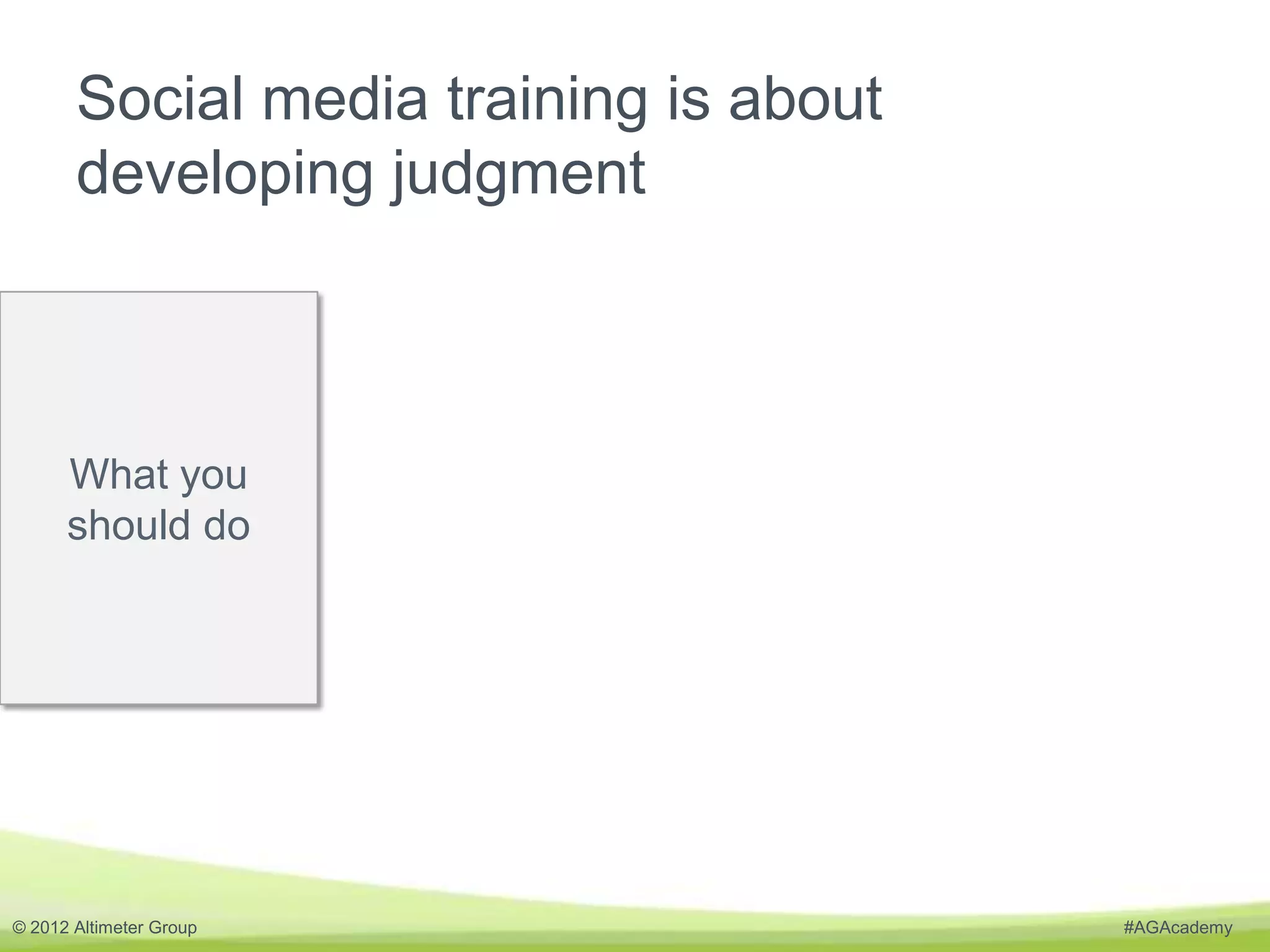 Social media training is about developing judgment

What you should do

© 2012 Altimeter Group

#AGAcademy